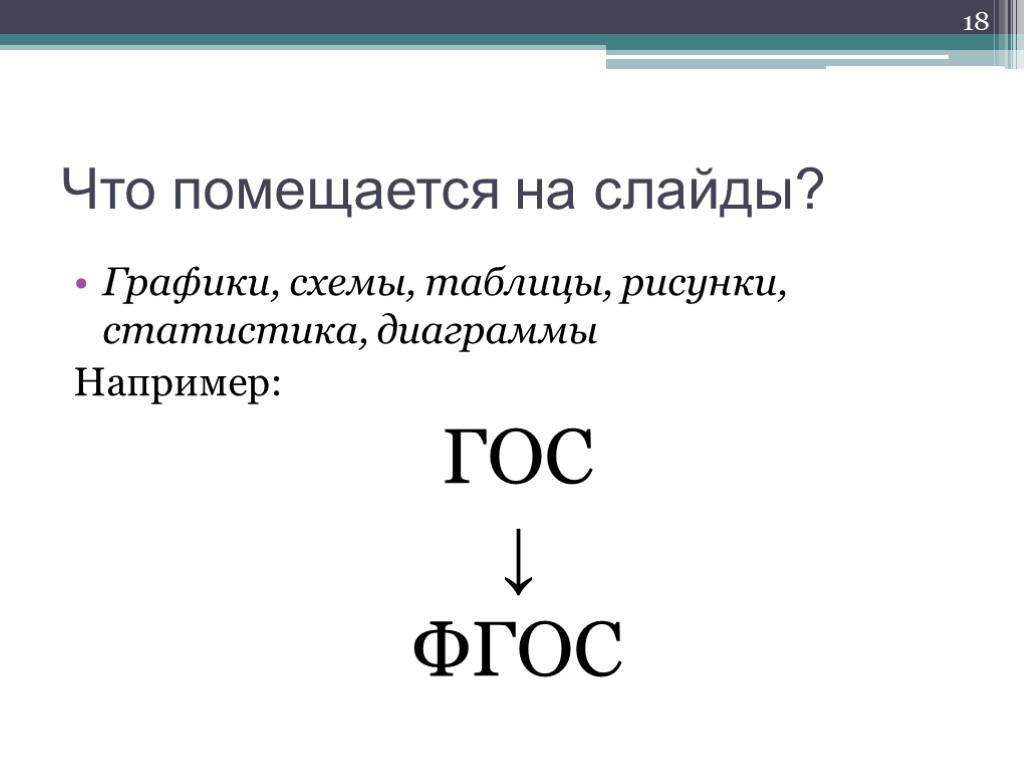 18

Что помещается на слайды?

• Графики, схемы, таблицы, рисунки, статистика, диаграммы

Например:

ГОС

↓

ФГОС